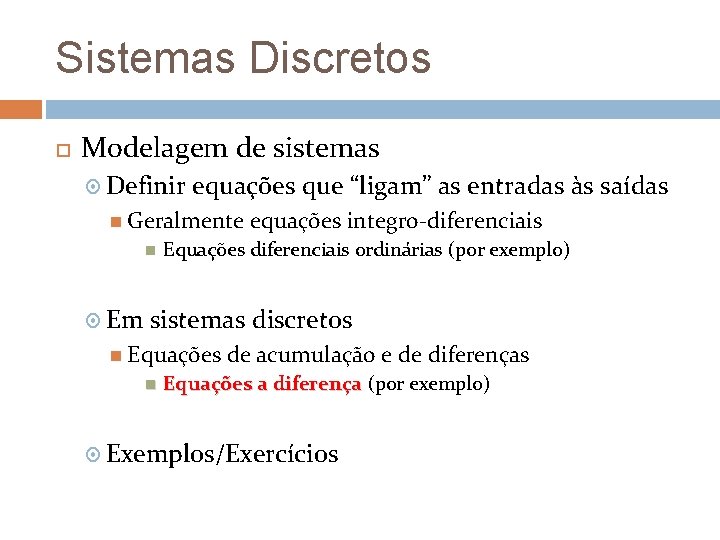 Sistemas Discretos

Modelagem de sistemas

Definir equações que “ligam” as entradas às saídas

Geralmente equações integro-diferenciais

Equações diferenciais ordinárias (por exemplo)

Em sistemas discretos

Equações de acumulação e de diferenças

Equações a diferença (por exemplo)

Exemplos/Exercícios